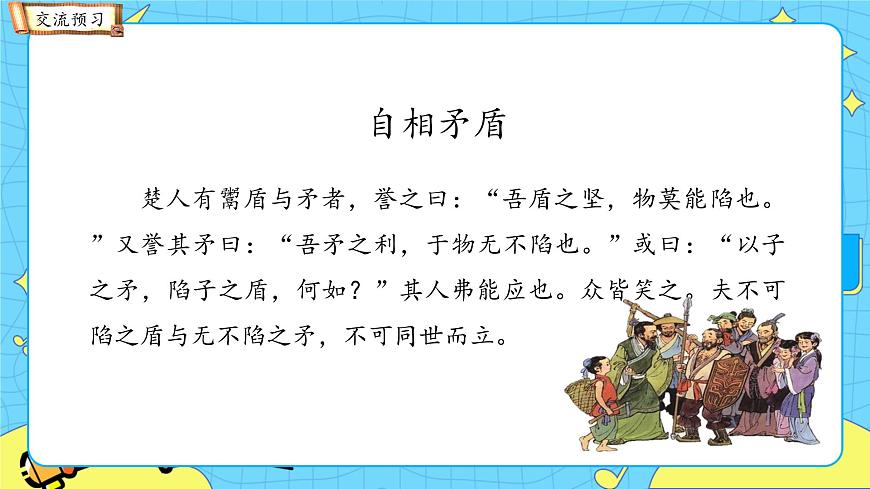 交流预习

自相矛盾

楚人有鬻盾与矛者，誉之曰：“吾盾之坚，物莫能陷也。”又誉其矛曰：“吾矛之利，于物无不陷也。”或曰：“以子之矛，陷子之盾，何如？”其人弗能应也。众皆笑之。夫不可陷之盾与无不陷之矛，不可同世而立。